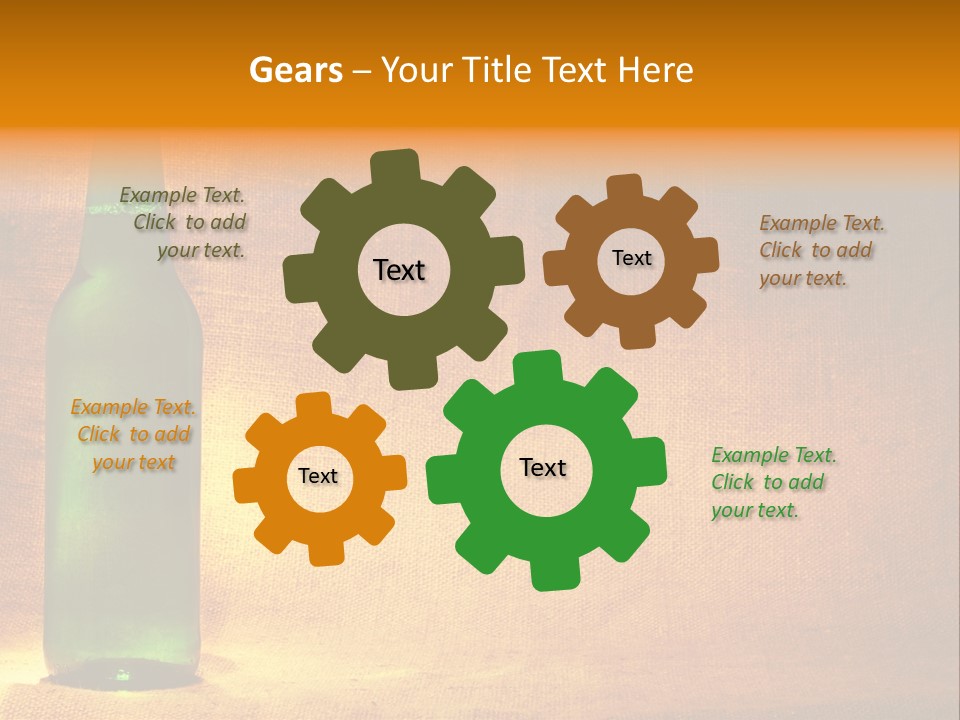 Gears – Your Title Text Here

Example Text.
Click to add
your text.

Text

Text

Example Text.
Click to add
your text.

Example Text.
Click to add
your text

Text

Text

Example Text.
Click to add
your text.